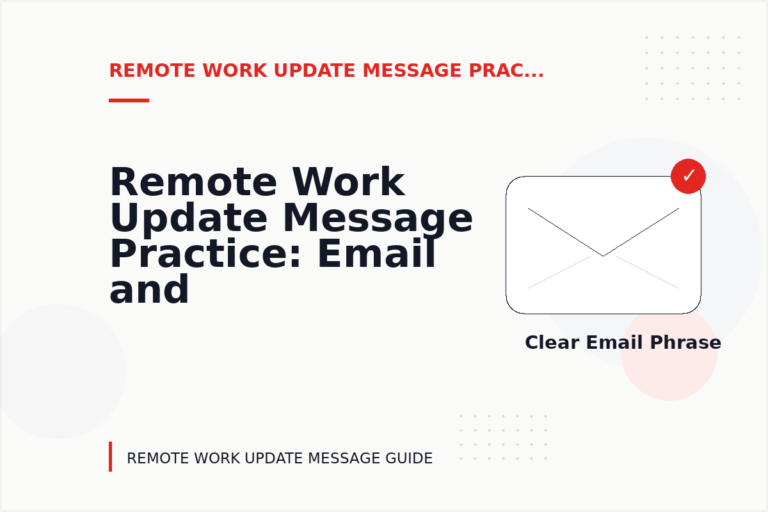 REMOTE WORK UPDATE MESSAGE PRAC...

Remote Work Update Message Practice: Email and

✓

Clear Email Phrase

REMOTE WORK UPDATE MESSAGE GUIDE